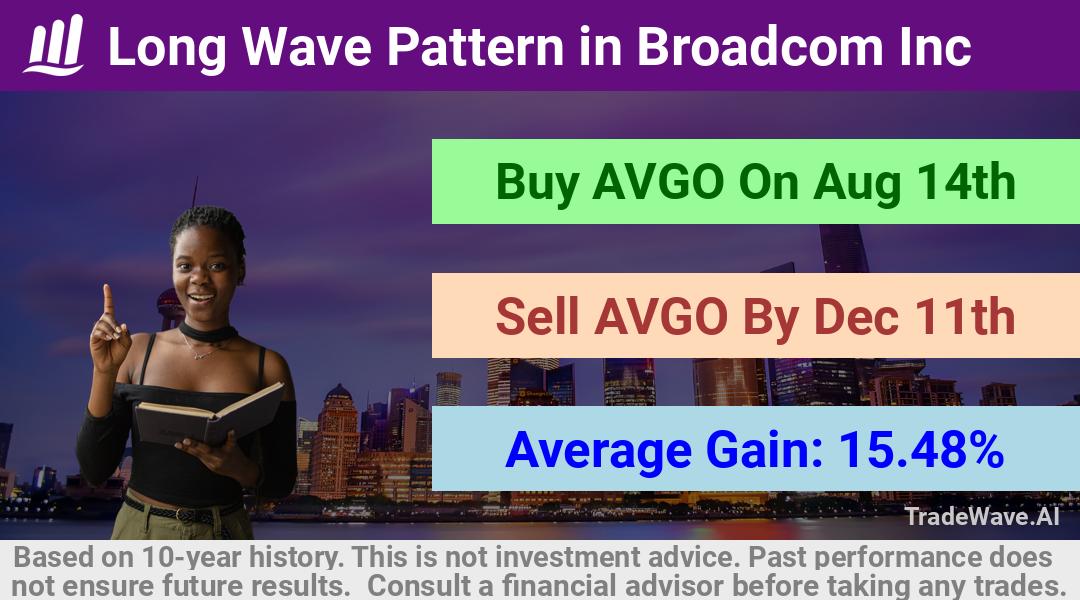 Long Wave Pattern in Broadcom Inc

Buy AVGO On Aug 14th

Sell AVGO By Dec 11th

Average Gain: 15.48%

TradeWave.AI

Based on 10-year history. This is not investment advice. Past performance does not ensure future results. Consult a financial advisor before taking any trades.